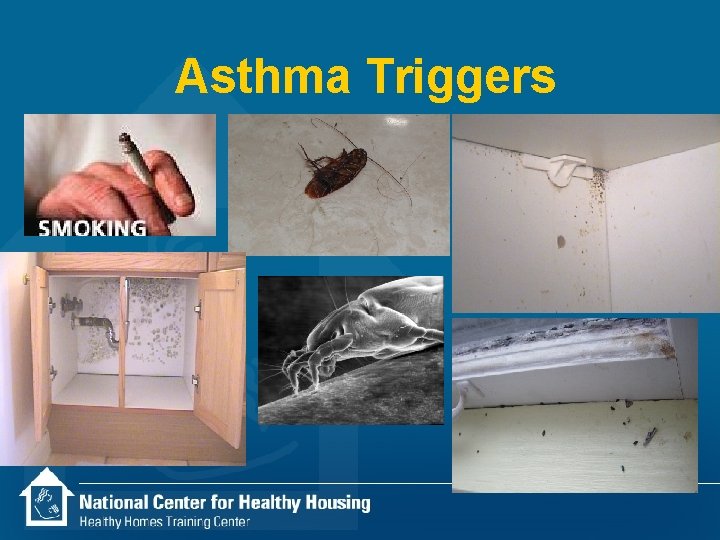 Asthma Triggers

SMOKING

National Center for Healthy Housing
Healthy Homes Training Center